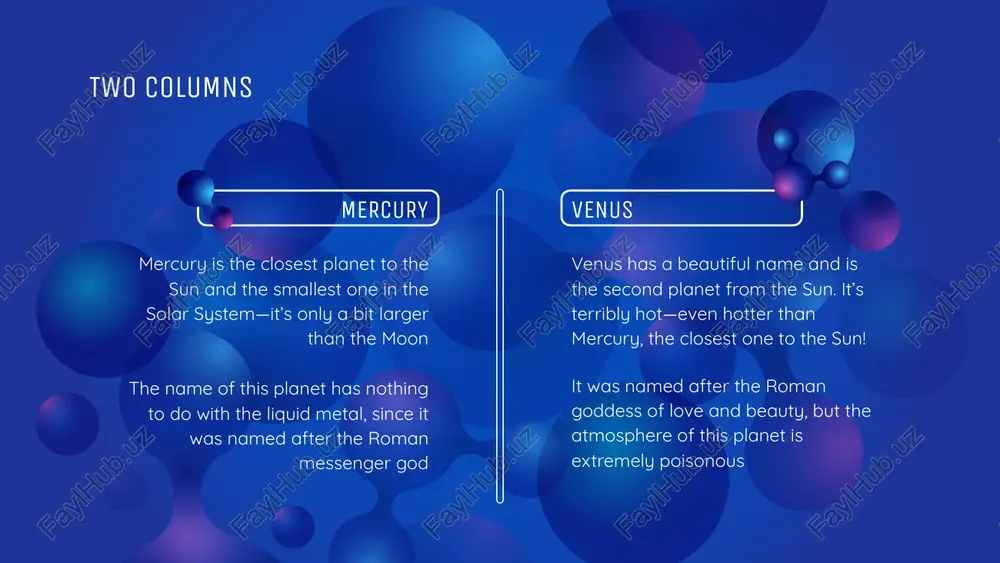 TWO COLUMNS

MERCURY

Mercury is the closest planet to the Sun and the smallest one in the Solar System—it's only a bit larger than the Moon

The name of this planet has nothing to do with the liquid metal, since it was named after the Roman messenger god

VENUS

Venus has a beautiful name and is the second planet from the Sun. It's terribly hot—even hotter than Mercury, the closest one to the Sun!

It was named after the Roman goddess of love and beauty, but the atmosphere of this planet is extremely poisonous

FaylHub.uz